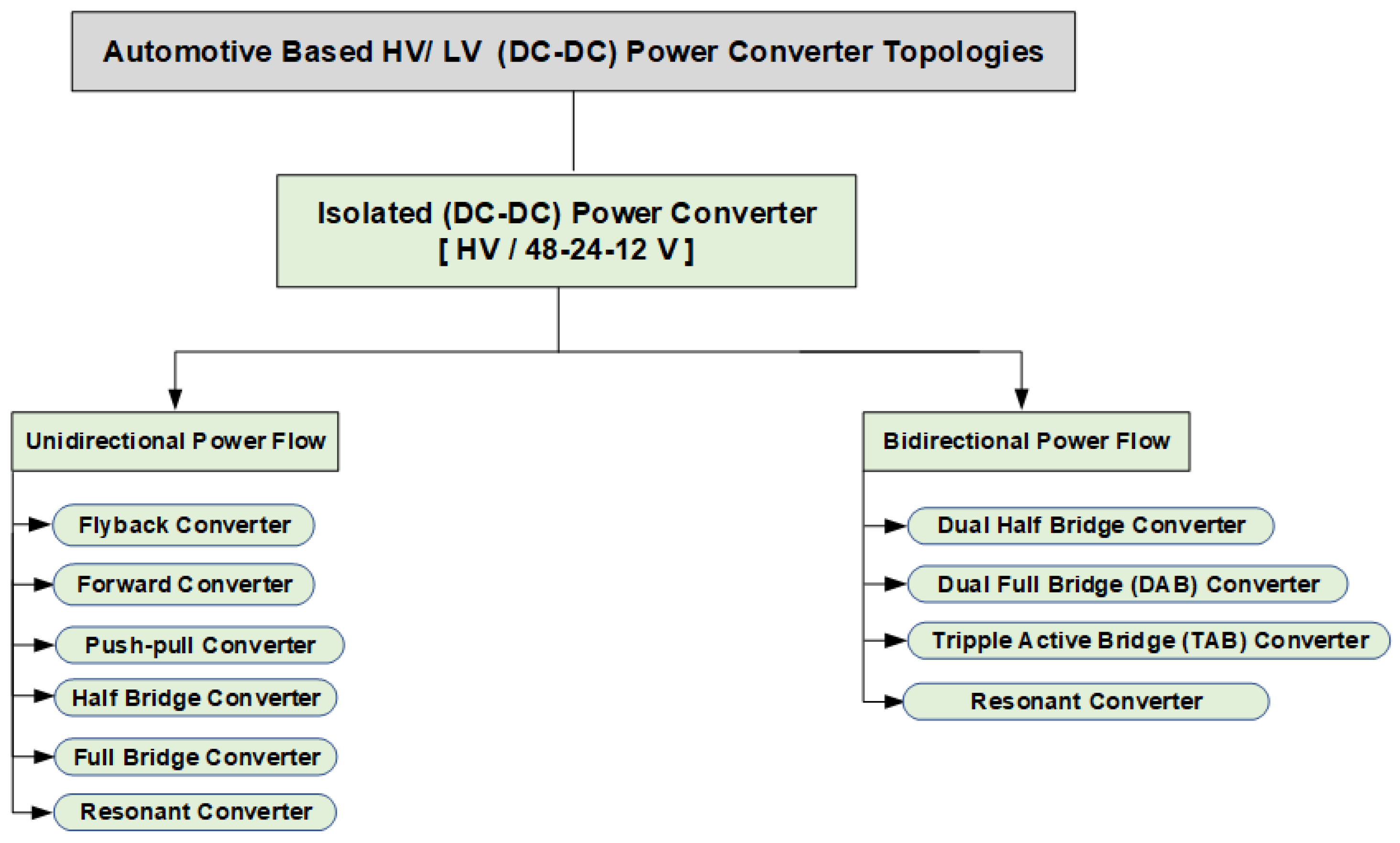 Automotive Based HV/ LV (DC-DC) Power Converter Topologies

Isolated (DC-DC) Power Converter
[ HV / 48-24-12 V ]

Unidirectional Power Flow

Flyback Converter

Forward Converter

Push-pull Converter

Half Bridge Converter

Full Bridge Converter

Resonant Converter

Bidirectional Power Flow

Dual Half Bridge Converter

Dual Full Bridge (DAB) Converter

Tripple Active Bridge (TAB) Converter

Resonant Converter